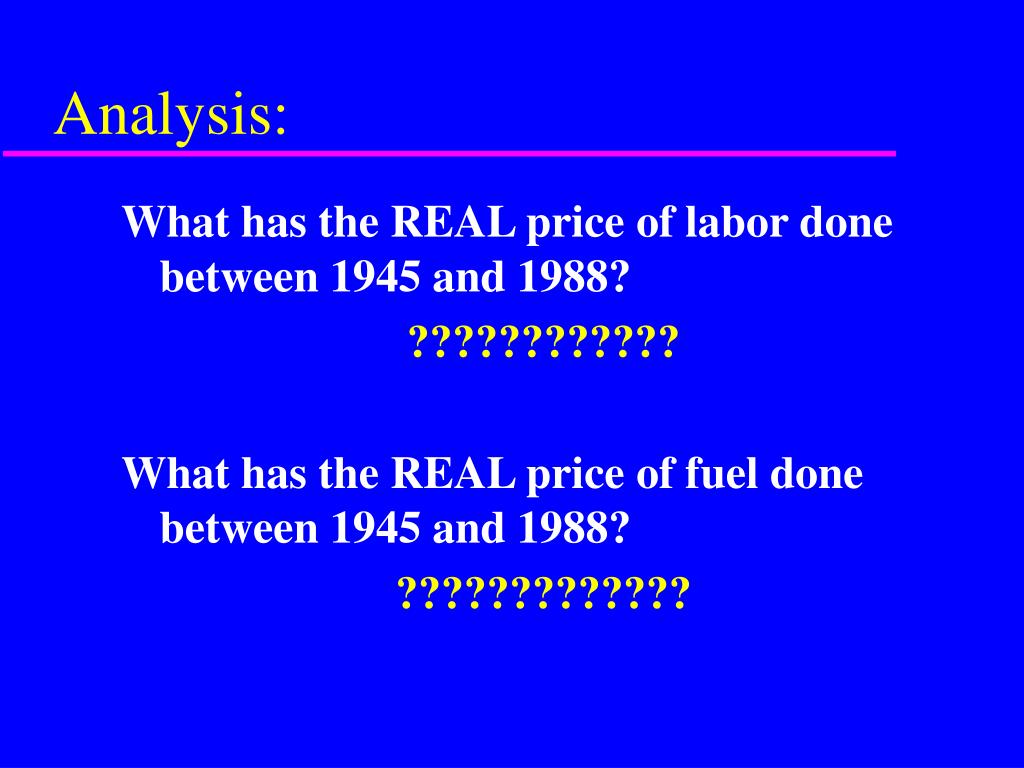 Analysis:

What has the REAL price of labor done between 1945 and 1988?

????????????

What has the REAL price of fuel done between 1945 and 1988?

?????????????